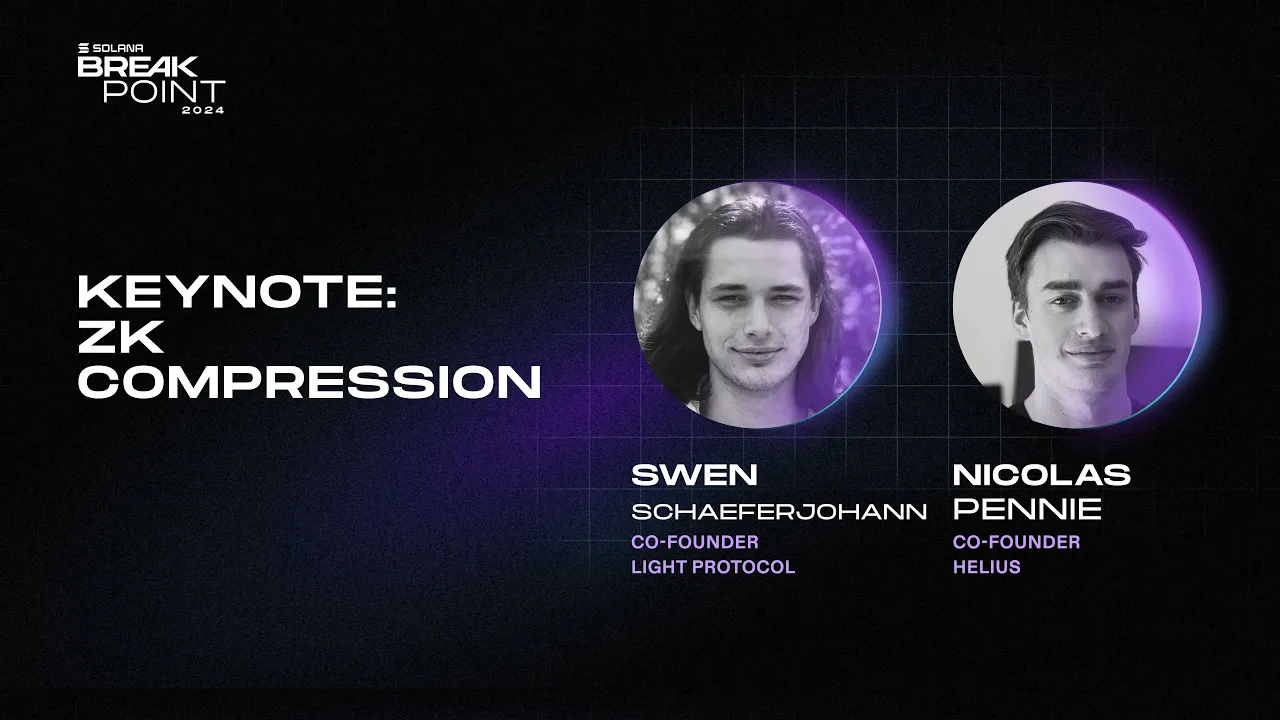 SOLANA
BREAK
POINT
2024

KEYNOTE:
ZK
COMPRESSION

SWEN
SCHAEFERJOHANN
CO-FOUNDER
LIGHT PROTOCOL

NICOLAS
PENNIE
CO-FOUNDER
HELIUS